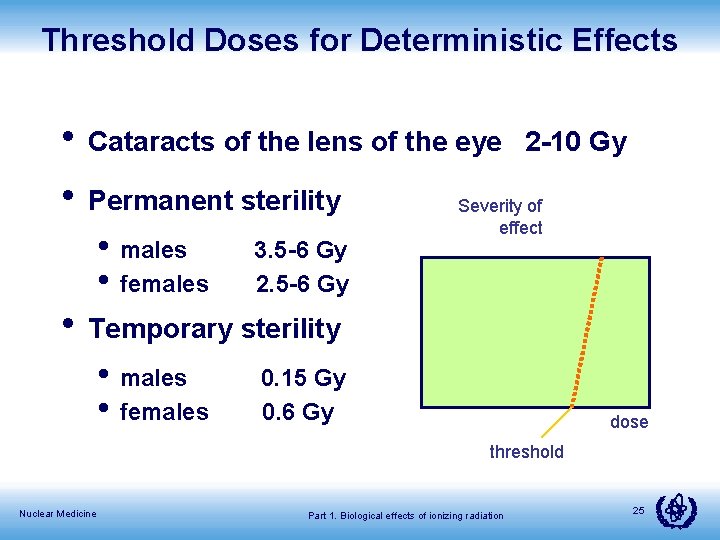 Threshold Doses for Deterministic Effects

• Cataracts of the lens of the eye 2-10 Gy

• Permanent sterility

• males 3.5-6 Gy
• females 2.5-6 Gy

• Temporary sterility

• males 0.15 Gy
• females 0.6 Gy

Severity of effect

dose

threshold

Nuclear Medicine

Part 1. Biological effects of ionizing radiation

25